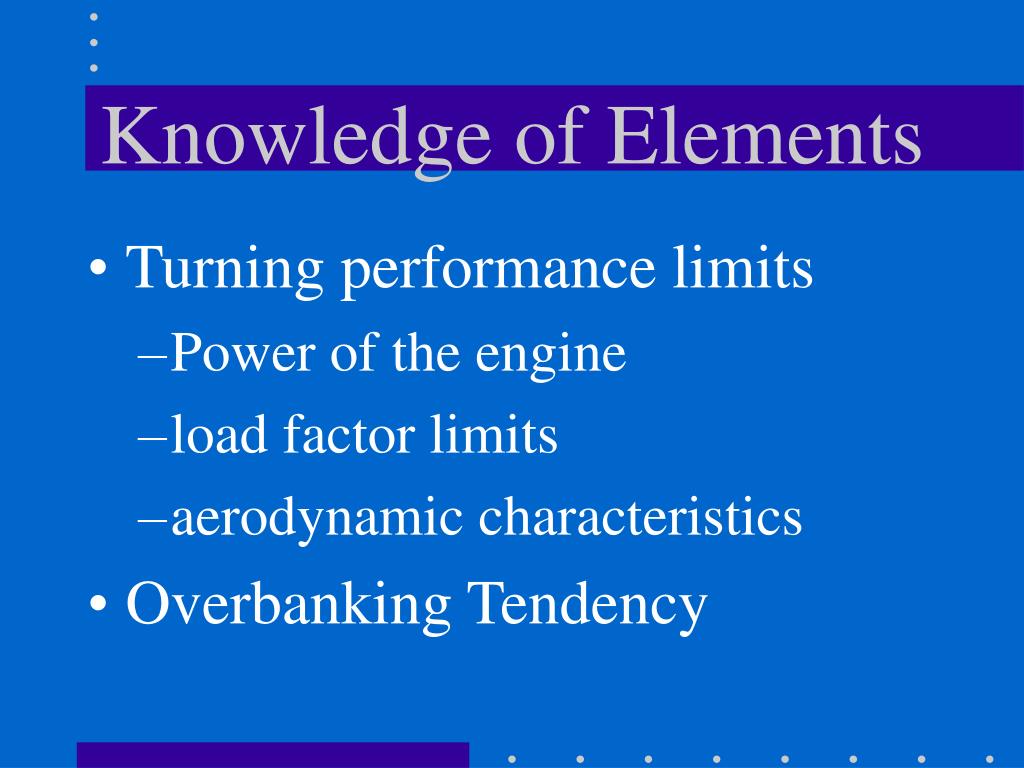 Knowledge of Elements

• Turning performance limits
–Power of the engine
–load factor limits
–aerodynamic characteristics
• Overbanking Tendency